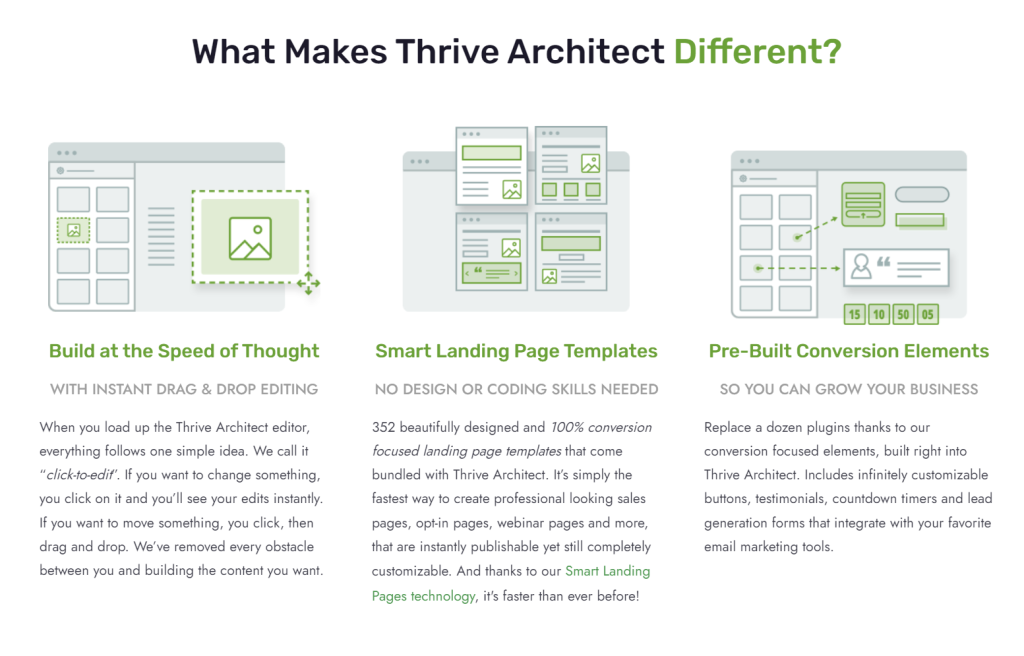 What Makes Thrive Architect Different?

15 10 50 05

Build at the Speed of Thought

WITH INSTANT DRAG & DROP EDITING

When you load up the Thrive Architect editor, everything follows one simple idea. We call it "click-to-edit". If you want to change something, you click on it and you'll see your edits instantly. If you want to move something, you click, then drag and drop. We've removed every obstacle between you and building the content you want.

Smart Landing Page Templates

NO DESIGN OR CODING SKILLS NEEDED

352 beautifully designed and 100% conversion focused landing page templates that come bundled with Thrive Architect. It's simply the fastest way to create professional looking sales pages, opt-in pages, webinar pages and more, that are instantly publishable yet still completely customizable. And thanks to our Smart Landing Pages technology, it's faster than ever before!

Pre-Built Conversion Elements

SO YOU CAN GROW YOUR BUSINESS

Replace a dozen plugins thanks to our conversion focused elements, built right into Thrive Architect. Includes infinitely customizable buttons, testimonials, countdown timers and lead generation forms that integrate with your favorite email marketing tools.